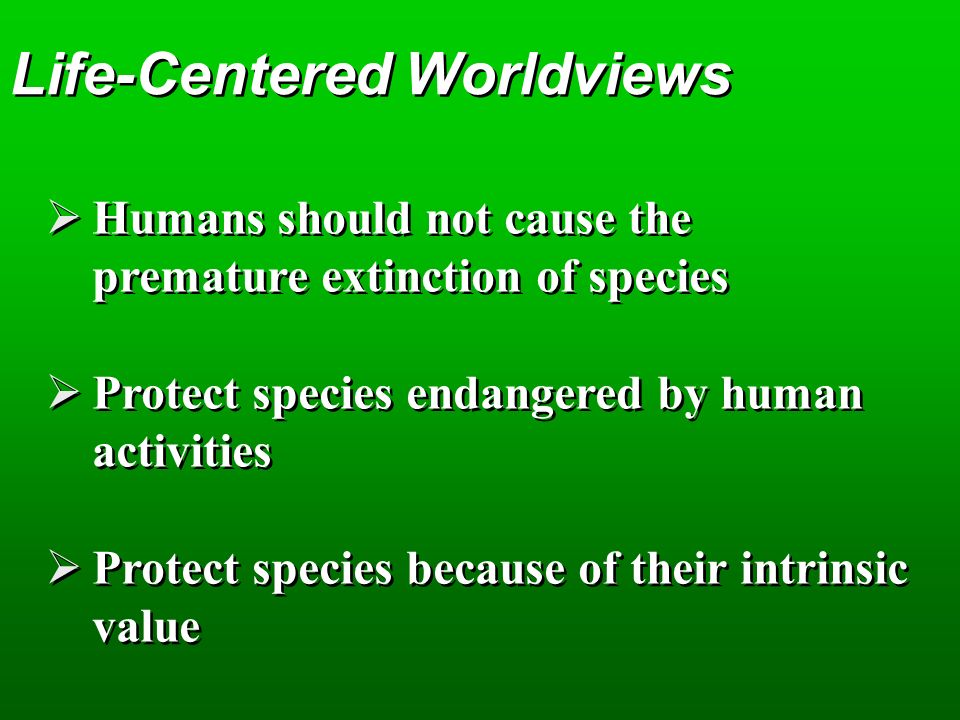 Life-Centered Worldviews

➢ Humans should not cause the premature extinction of species

➢ Protect species endangered by human activities

➢ Protect species because of their intrinsic value